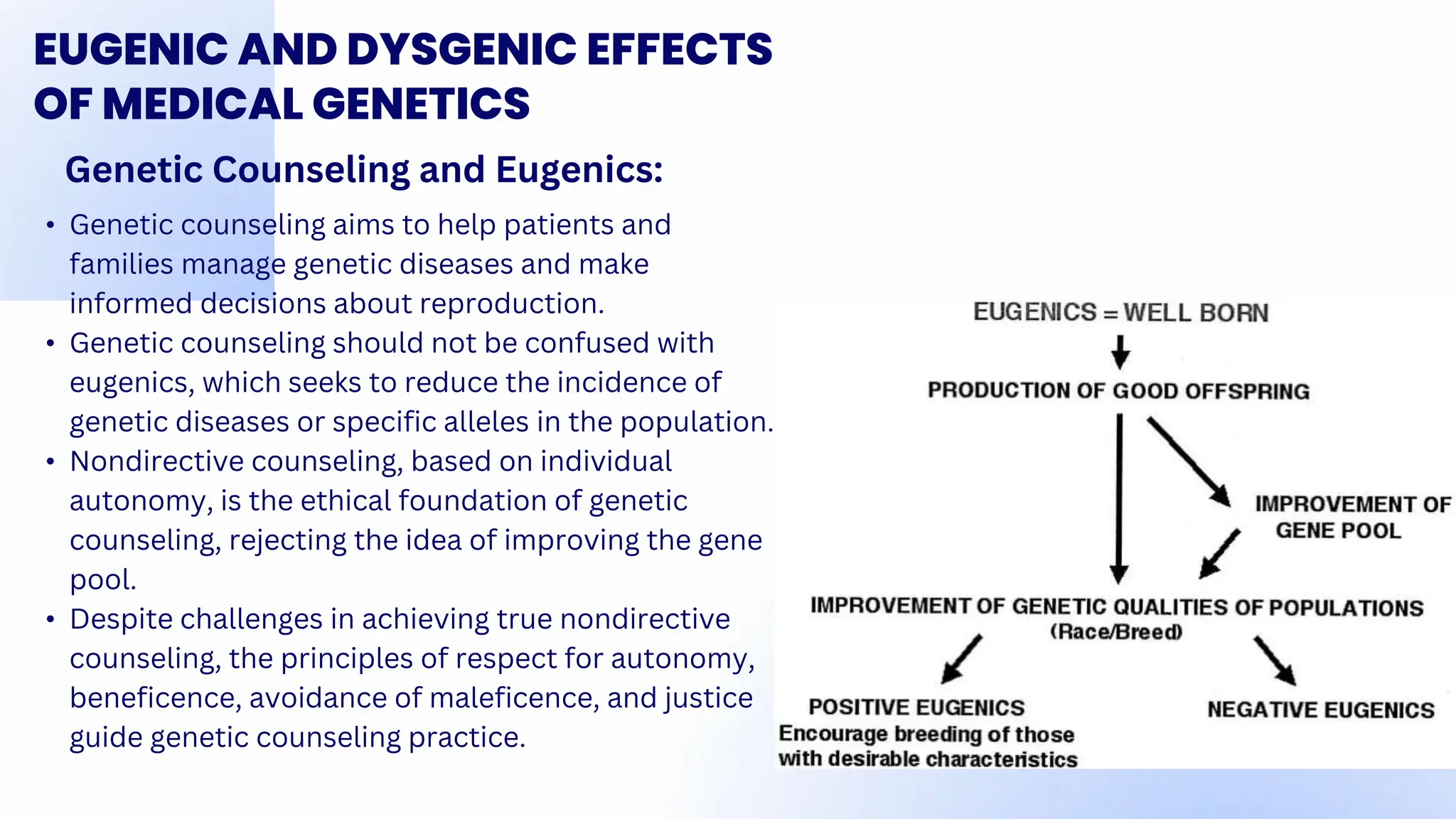 EUGENIC AND DYSGENIC EFFECTS OF MEDICAL GENETICS

Genetic Counseling and Eugenics:

• Genetic counseling aims to help patients and families manage genetic diseases and make informed decisions about reproduction.
• Genetic counseling should not be confused with eugenics, which seeks to reduce the incidence of genetic diseases or specific alleles in the population.
• Nondirective counseling, based on individual autonomy, is the ethical foundation of genetic counseling, rejecting the idea of improving the gene pool.
• Despite challenges in achieving true nondirective counseling, the principles of respect for autonomy, beneficence, avoidance of maleficence, and justice guide genetic counseling practice.

EUGENICS = WELL BORN

PRODUCTION OF GOOD OFFSPRING

IMPROVEMENT OF GENE POOL

IMPROVEMENT OF GENETIC QUALITIES OF POPULATIONS (Race/Breed)

POSITIVE EUGENICS
Encourage breeding of those with desirable characteristics

NEGATIVE EUGENICS